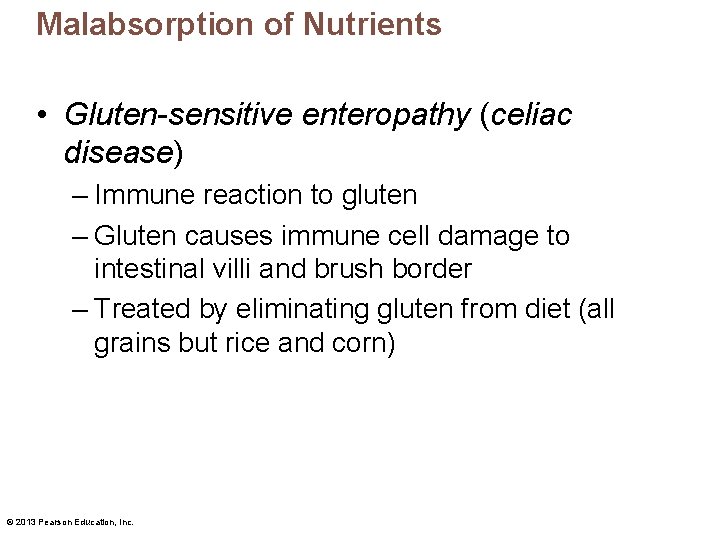 Malabsorption of Nutrients

• Gluten-sensitive enteropathy (celiac disease)
– Immune reaction to gluten
– Gluten causes immune cell damage to intestinal villi and brush border
– Treated by eliminating gluten from diet (all grains but rice and corn)

© 2013 Pearson Education, Inc.